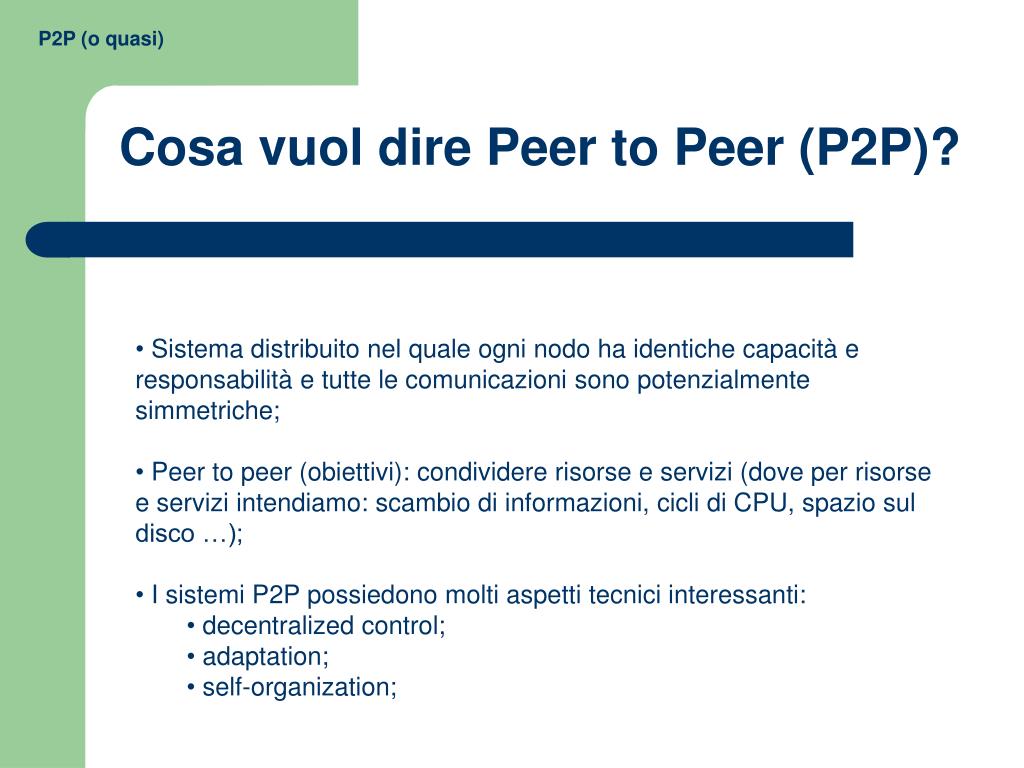 P2P (o quasi)

Cosa vuol dire Peer to Peer (P2P)?

• Sistema distribuito nel quale ogni nodo ha identiche capacità e responsabilità e tutte le comunicazioni sono potenzialmente simmetriche;

• Peer to peer (obiettivi): condividere risorse e servizi (dove per risorse e servizi intendiamo: scambio di informazioni, cicli di CPU, spazio sul disco …);

• I sistemi P2P possiedono molti aspetti tecnici interessanti:
• decentralized control;
• adaptation;
• self-organization;